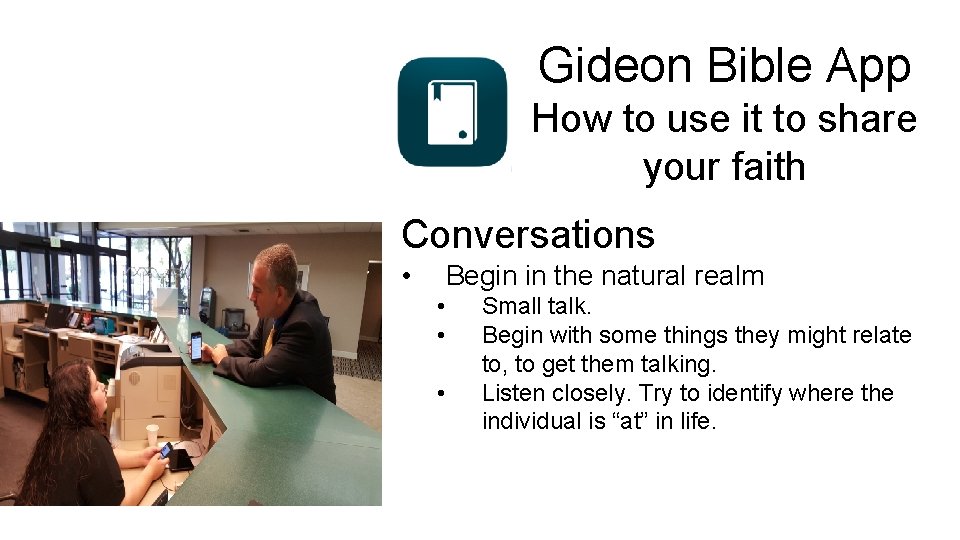 Gideon Bible App
How to use it to share your faith

Conversations
• Begin in the natural realm
  • Small talk.
  • Begin with some things they might relate to, to get them talking.
  • Listen closely. Try to identify where the individual is “at” in life.